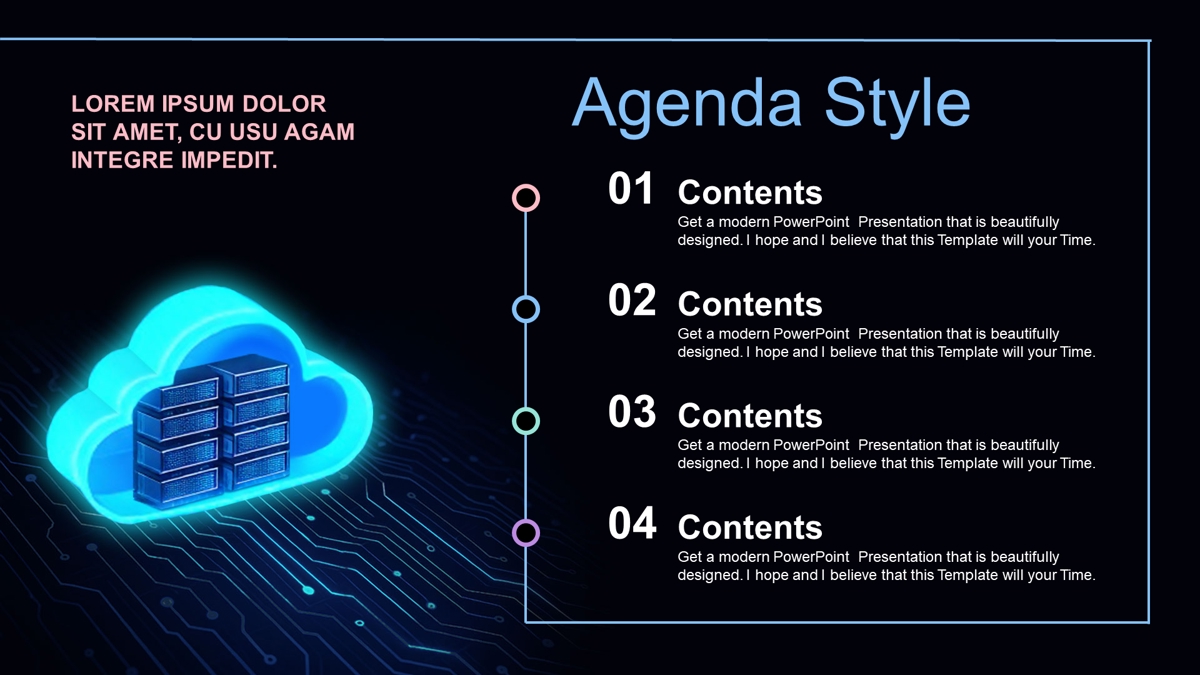 LOREM IPSUM DOLOR SIT AMET, CU USU AGAM INTEGRE IMPEDIT.

Agenda Style

01 Contents
Get a modern PowerPoint Presentation that is beautifully designed. I hope and I believe that this Template will your Time.

02 Contents
Get a modern PowerPoint Presentation that is beautifully designed. I hope and I believe that this Template will your Time.

03 Contents
Get a modern PowerPoint Presentation that is beautifully designed. I hope and I believe that this Template will your Time.

04 Contents
Get a modern PowerPoint Presentation that is beautifully designed. I hope and I believe that this Template will your Time.